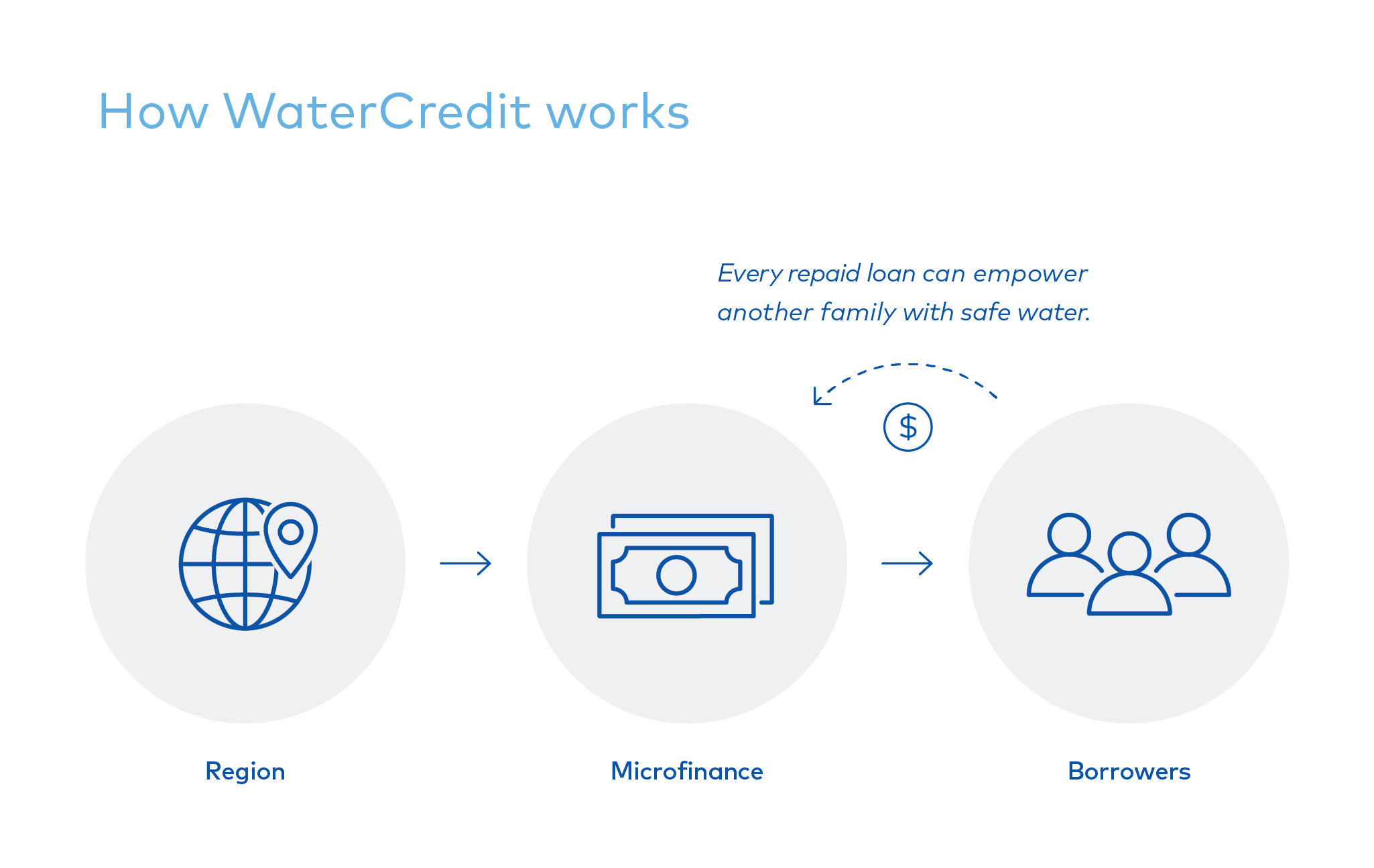 How WaterCredit works

Every repaid loan can empower another family with safe water.

$

Region

Microfinance

Borrowers